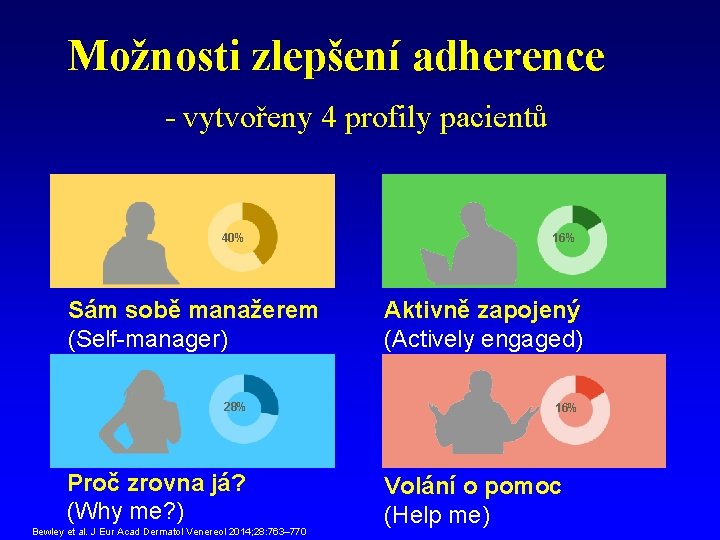 Možnosti zlepšení adherence

- vytvořeny 4 profily pacientů

40%

Sám sobě manažerem
(Self-manager)

16%

Aktivně zapojený
(Actively engaged)

28%

Proč zrovna já?
(Why me?)

16%

Volání o pomoc
(Help me)

Bewley et al. J Eur Acad Dermatol Venereol 2014;28:763–770